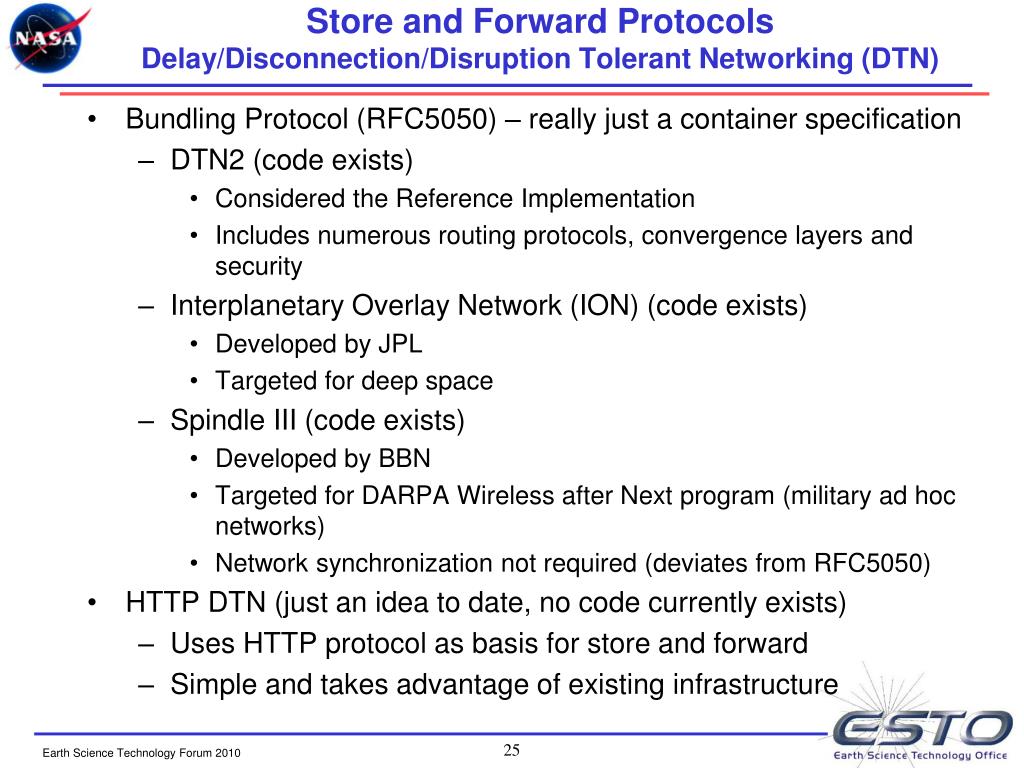 NASA

Store and Forward Protocols
Delay/Disconnection/Disruption Tolerant Networking (DTN)

• Bundling Protocol (RFC5050) – really just a container specification
– DTN2 (code exists)
• Considered the Reference Implementation
• Includes numerous routing protocols, convergence layers and security
– Interplanetary Overlay Network (ION) (code exists)
• Developed by JPL
• Targeted for deep space
– Spindle III (code exists)
• Developed by BBN
• Targeted for DARPA Wireless after Next program (military ad hoc networks)
• Network synchronization not required (deviates from RFC5050)
• HTTP DTN (just an idea to date, no code currently exists)
– Uses HTTP protocol as basis for store and forward
– Simple and takes advantage of existing infrastructure

Earth Science Technology Forum 2010

25

ESTO
Earth Science Technology Office